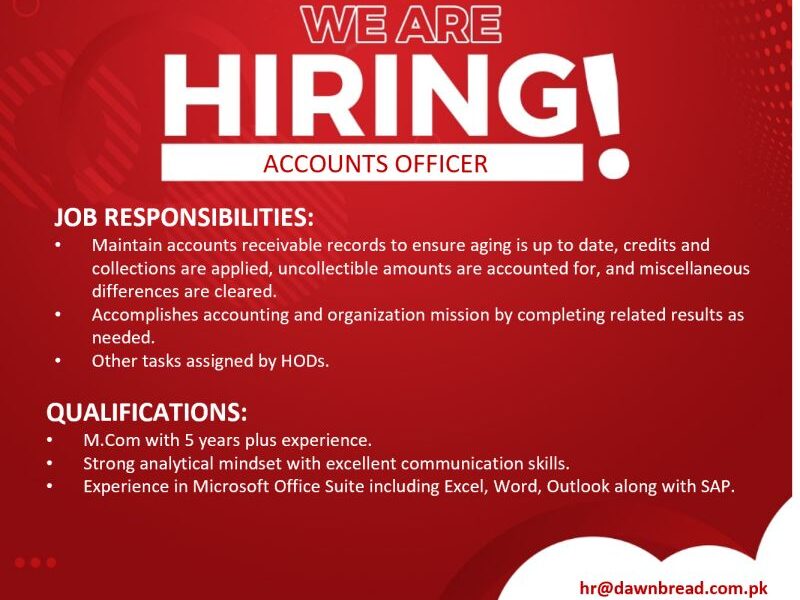 WE ARE
HIRING!
ACCOUNTS OFFICER

JOB RESPONSIBILITIES:
• Maintain accounts receivable records to ensure aging is up to date, credits and collections are applied, uncollectible amounts are accounted for, and miscellaneous differences are cleared.
• Accomplishes accounting and organization mission by completing related results as needed.
• Other tasks assigned by HODs.

QUALIFICATIONS:
• M.Com with 5 years plus experience.
• Strong analytical mindset with excellent communication skills.
• Experience in Microsoft Office Suite including Excel, Word, Outlook along with SAP.

hr@dawnbread.com.pk